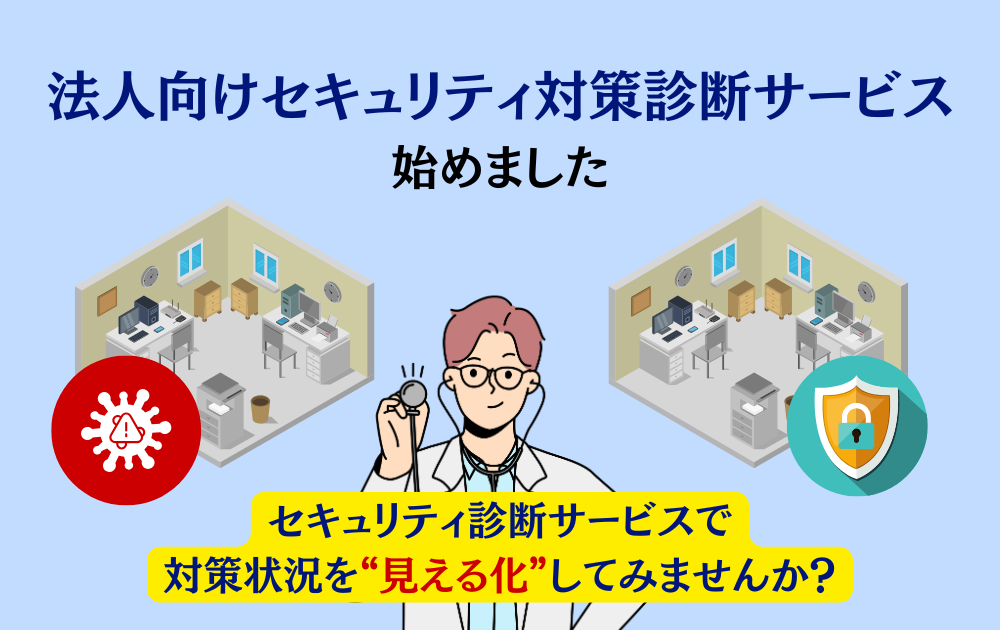 法人向けセキュリティ対策診断サービス
始めました

セキュリティ診断サービスで
対策状況を“見える化”してみませんか？